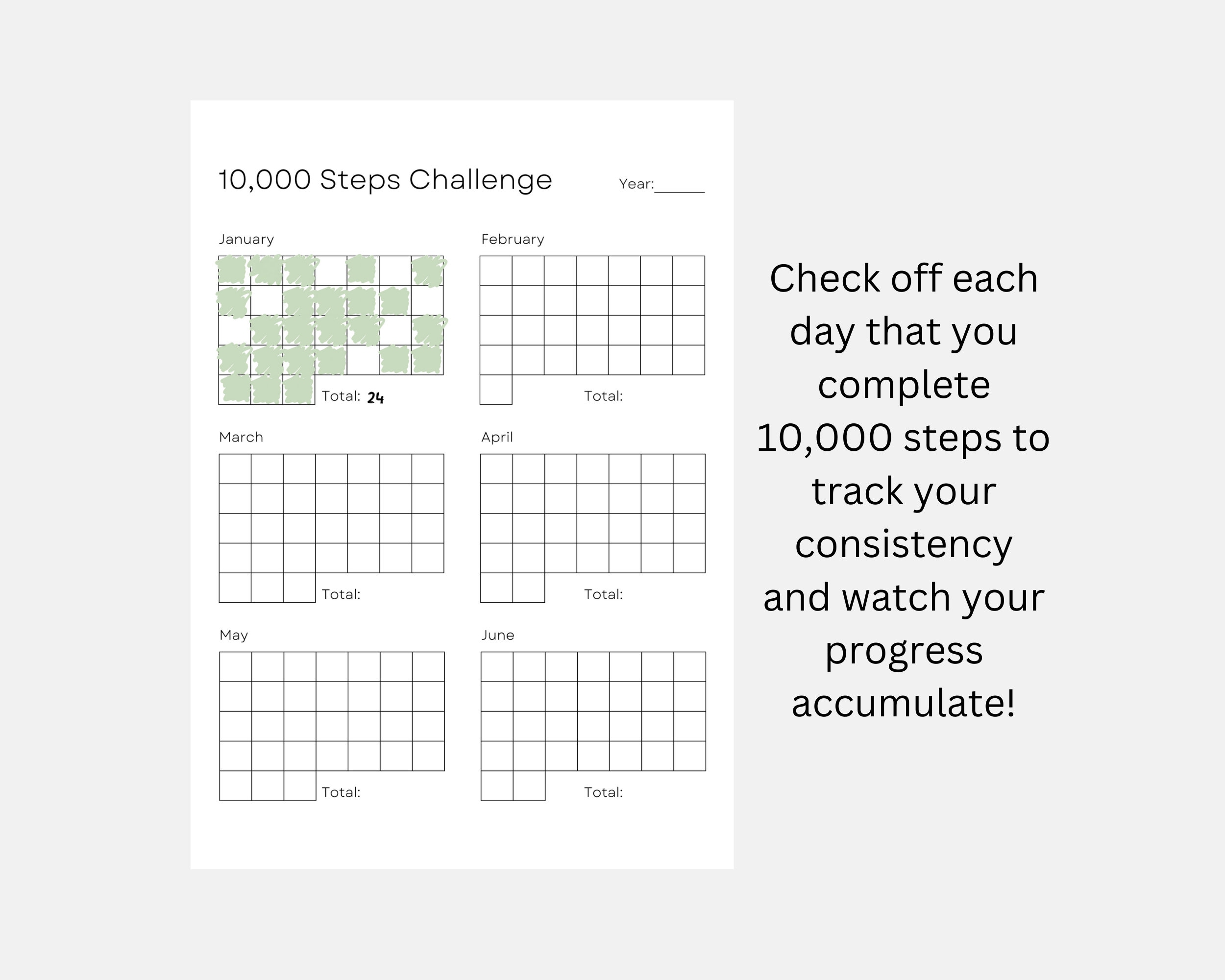 10,000 Steps Challenge

Year:______

January

Total: 24

February

Total:

March

Total:

April

Total:

May

Total:

June

Total:

Check off each day that you complete 10,000 steps to track your consistency and watch your progress accumulate!